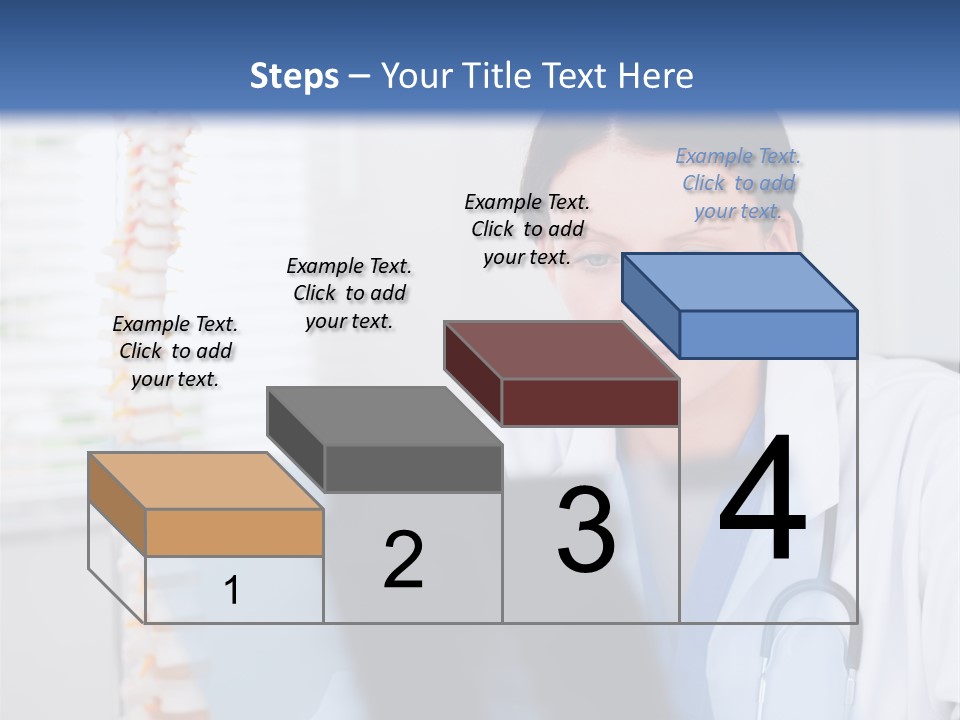 Steps – Your Title Text Here

Example Text. Click to add your text.

Example Text. Click to add your text.

Example Text. Click to add your text.

Example Text. Click to add your text.

1

2

3

4